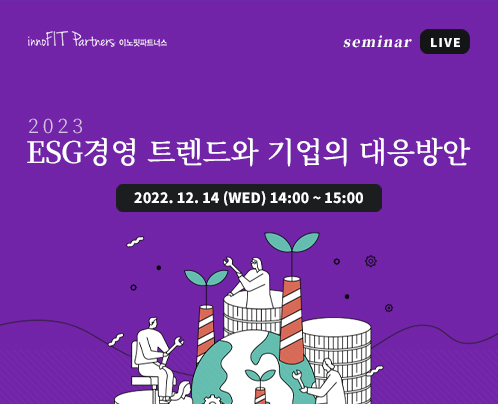 innoFIT Partners 이노핏파트너스

seminar LIVE

2023
ESG경영 트렌드와 기업의 대응방안

2022. 12. 14 (WED) 14:00 ~ 15:00